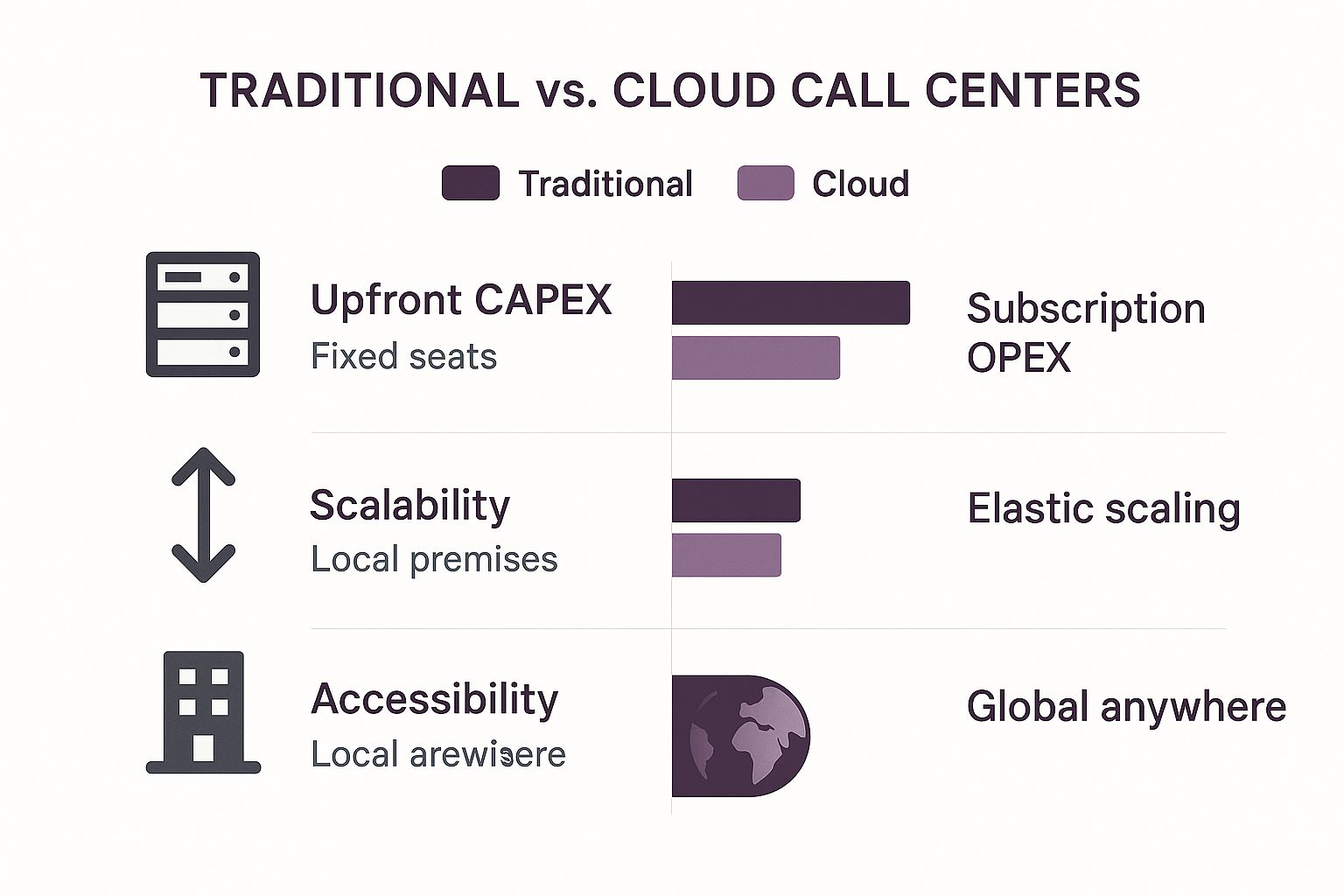 TRADITIONAL vs. CLOUD CALL CENTERS

Traditional Cloud

Upfront CAPEX
Fixed seats

Subscription OPEX

Scalability
Local premises

Elastic scaling

Accessibility
Local arewisere

Global anywhere